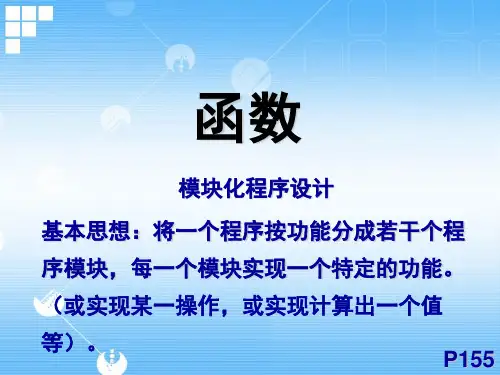 函数

模块化程序设计

基本思想：将一个程序按功能分成若干个程序模块，每一个模块实现一个特定的功能。（或实现某一操作，或实现计算出一个值等）。

P155